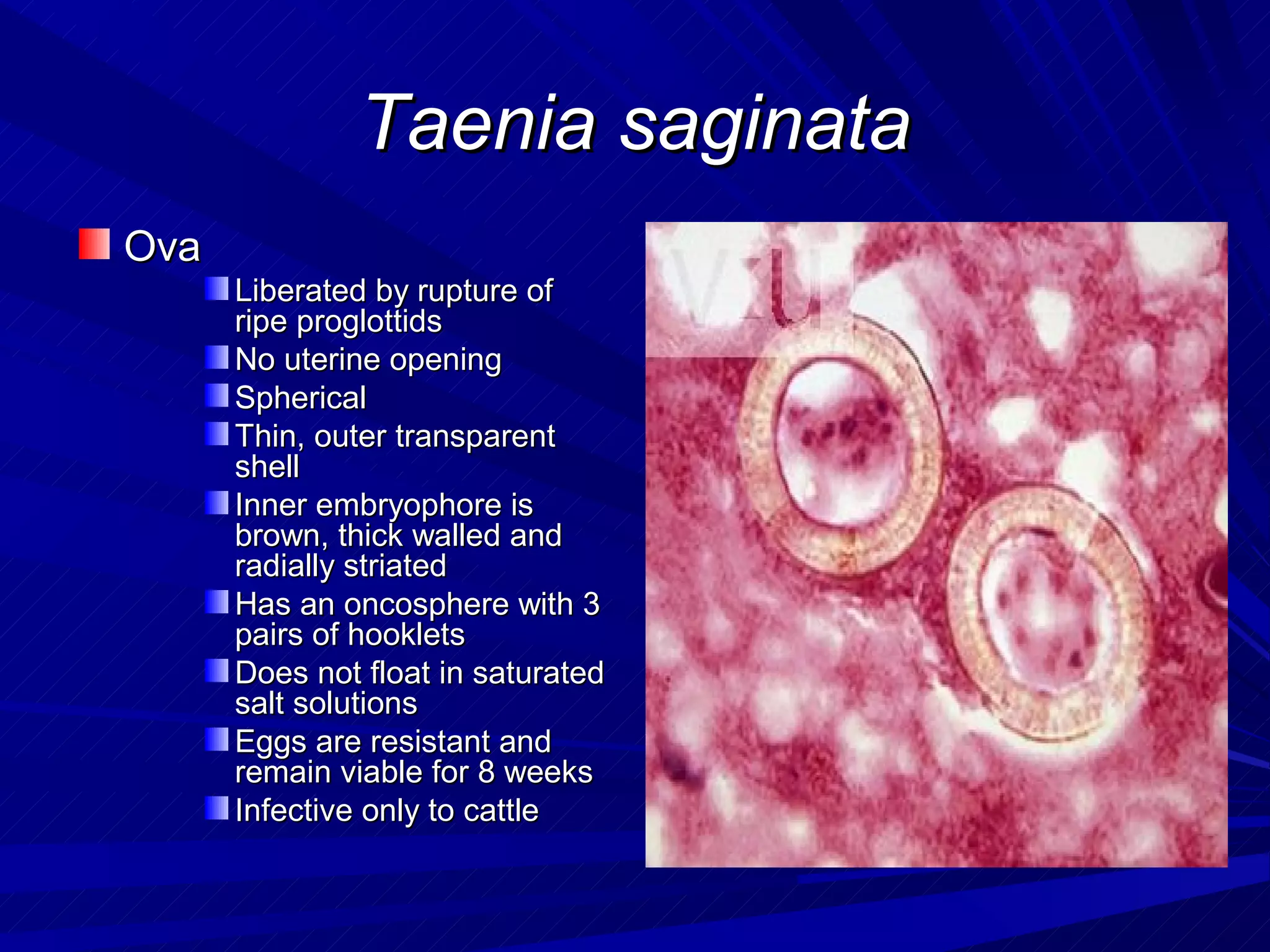 Taenia saginata

Ova

Liberated by rupture of ripe proglottids

No uterine opening

Spherical

Thin, outer transparent shell

Inner embryophore is brown, thick walled and radially striated

Has an oncosphere with 3 pairs of hooklets

Does not float in saturated salt solutions

Eggs are resistant and remain viable for 8 weeks

Infective only to cattle